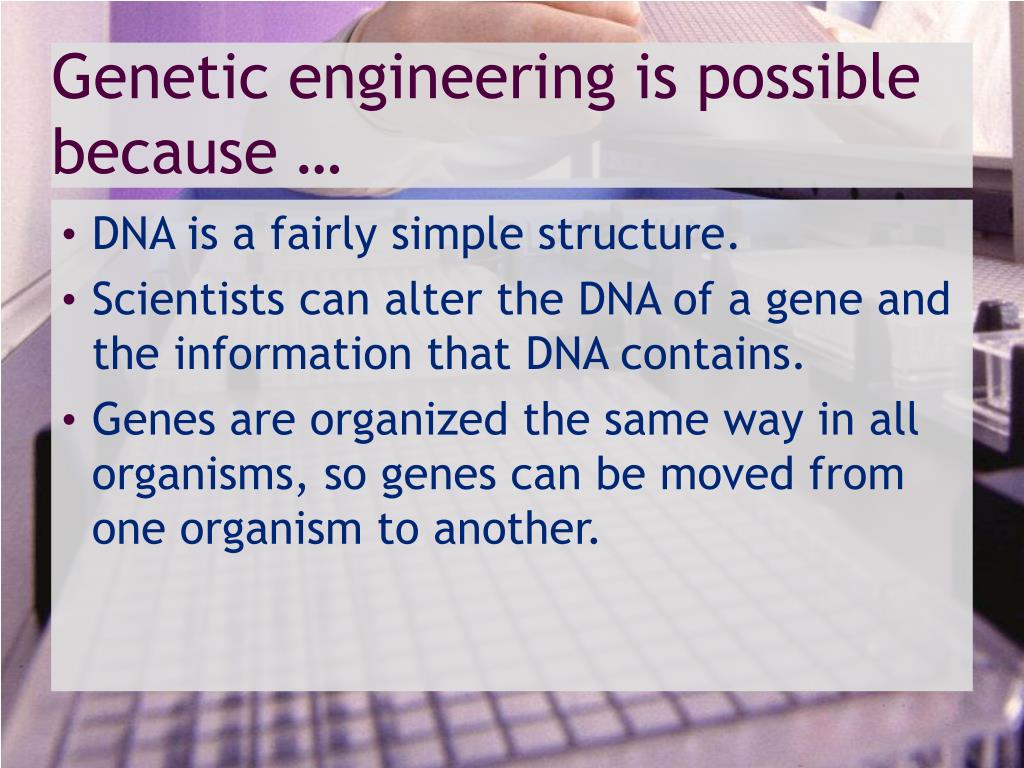 Genetic engineering is possible because …

• DNA is a fairly simple structure.
• Scientists can alter the DNA of a gene and the information that DNA contains.
• Genes are organized the same way in all organisms, so genes can be moved from one organism to another.